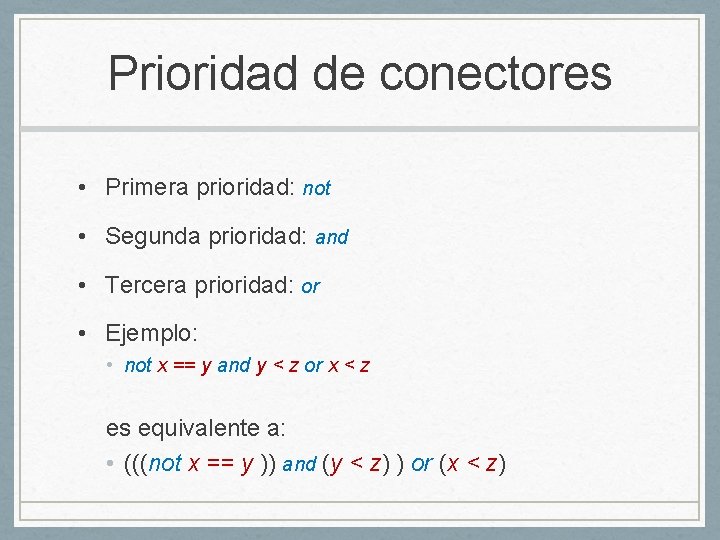 Prioridad de conectores

• Primera prioridad: not
• Segunda prioridad: and
• Tercera prioridad: or
• Ejemplo:
  • not x == y and y < z or x < z

es equivalente a:
  • (((not x == y )) and (y < z) ) or (x < z)